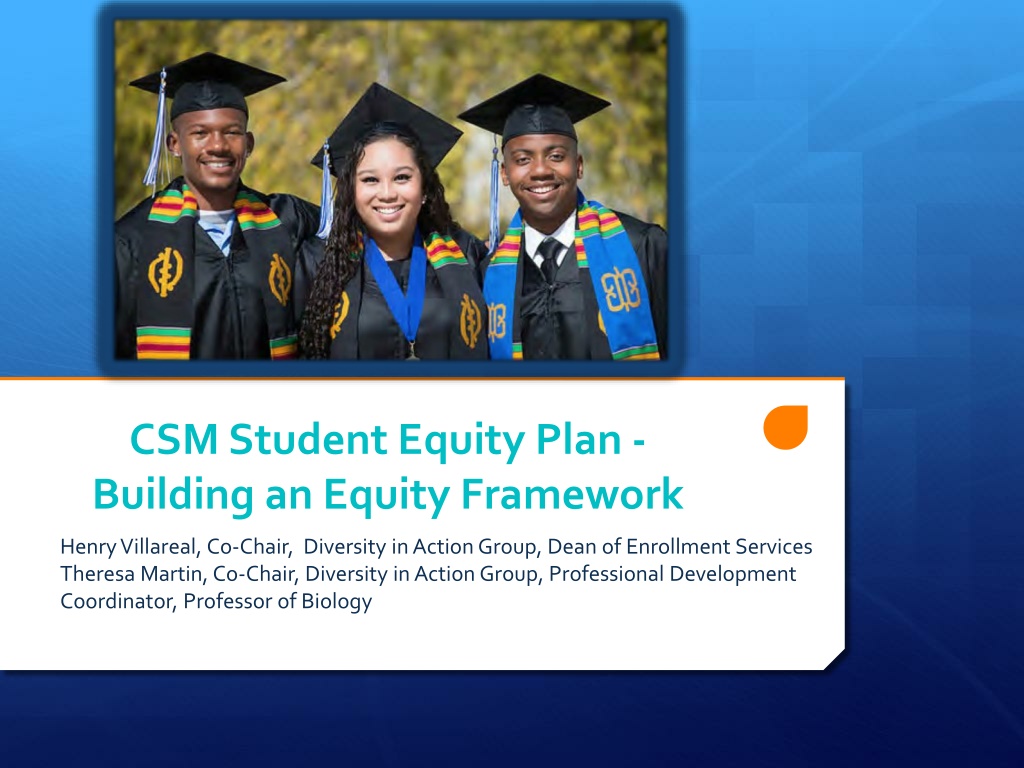 CSM Student Equity Plan -
Building an Equity Framework

Henry Villareal, Co-Chair, Diversity in Action Group, Dean of Enrollment Services
Theresa Martin, Co-Chair, Diversity in Action Group, Professional Development Coordinator, Professor of Biology